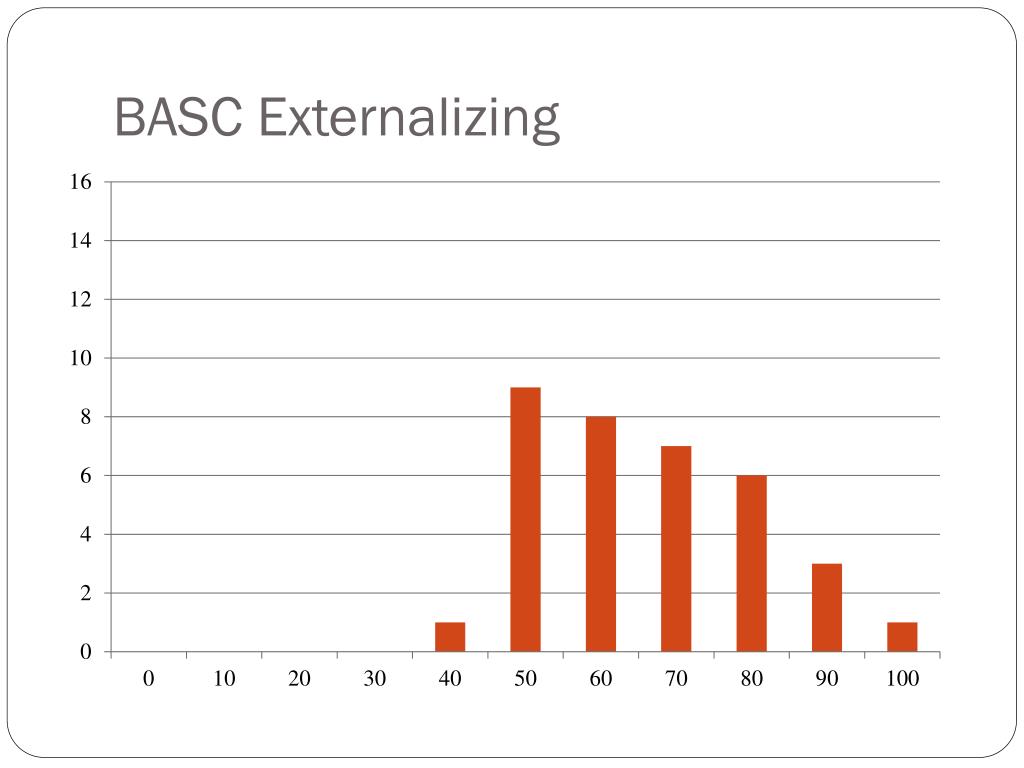 BASC Externalizing

16
14
12
10
8
6
4
2
0

0 10 20 30 40 50 60 70 80 90 100